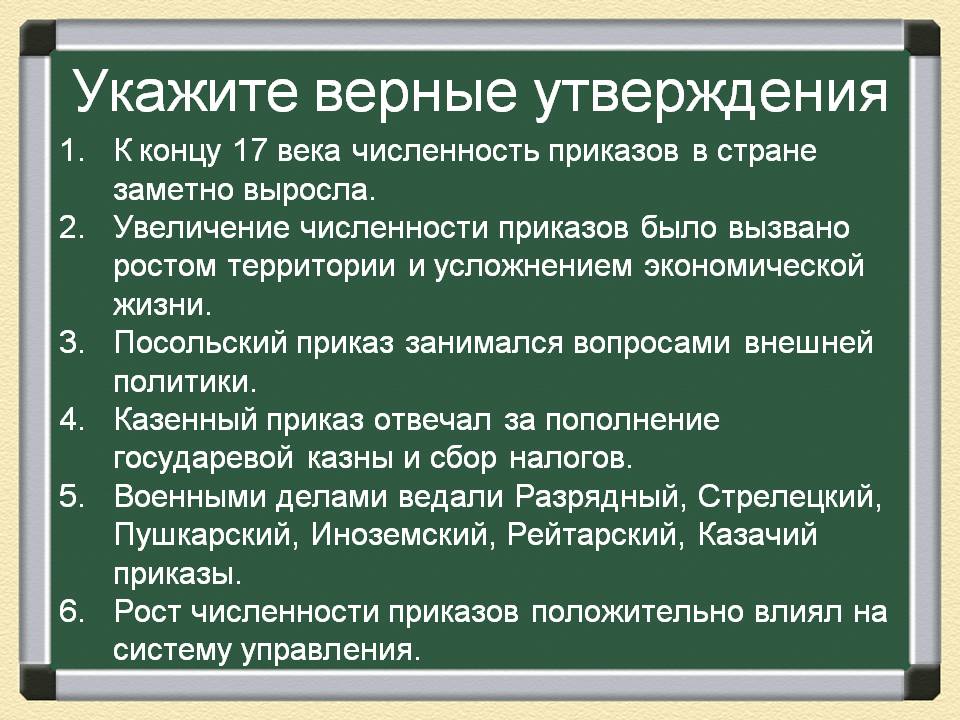 Укажите верные утверждения

1. К концу 17 века численность приказов в стране заметно выросла.
2. Увеличение численности приказов было вызвано ростом территории и усложнением экономической жизни.
3. Посольский приказ занимался вопросами внешней политики.
4. Казенный приказ отвечал за пополнение государевой казны и сбор налогов.
5. Военными делами ведали Разрядный, Стрелецкий, Пушкарский, Иноземский, Рейтарский, Казачий приказы.
6. Рост численности приказов положительно влиял на систему управления.